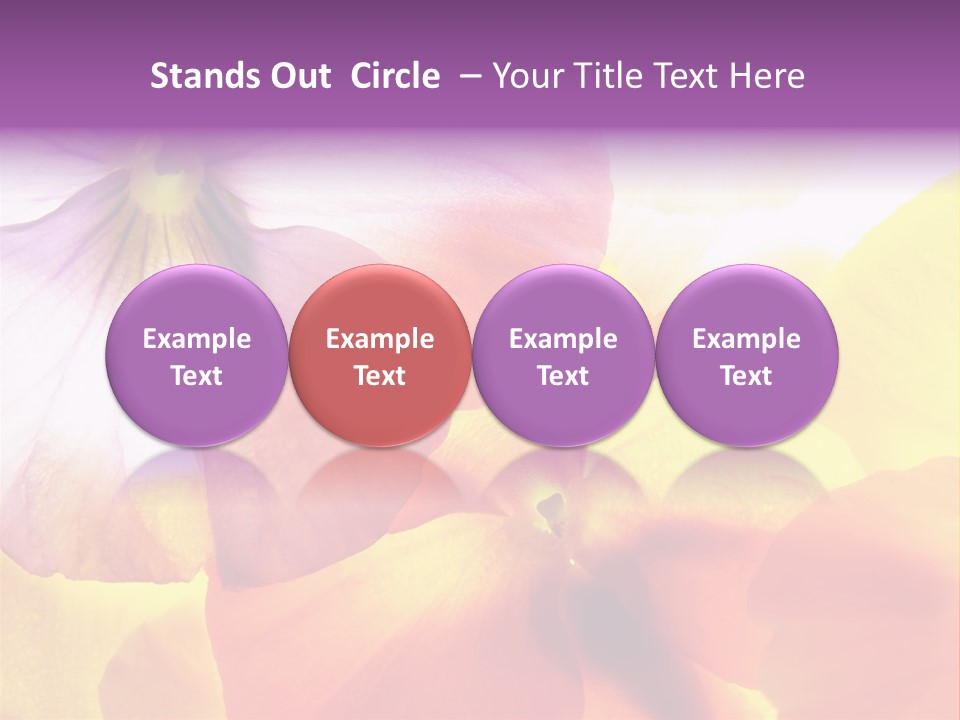 Stands Out Circle – Your Title Text Here

Example Text

Example Text

Example Text

Example Text